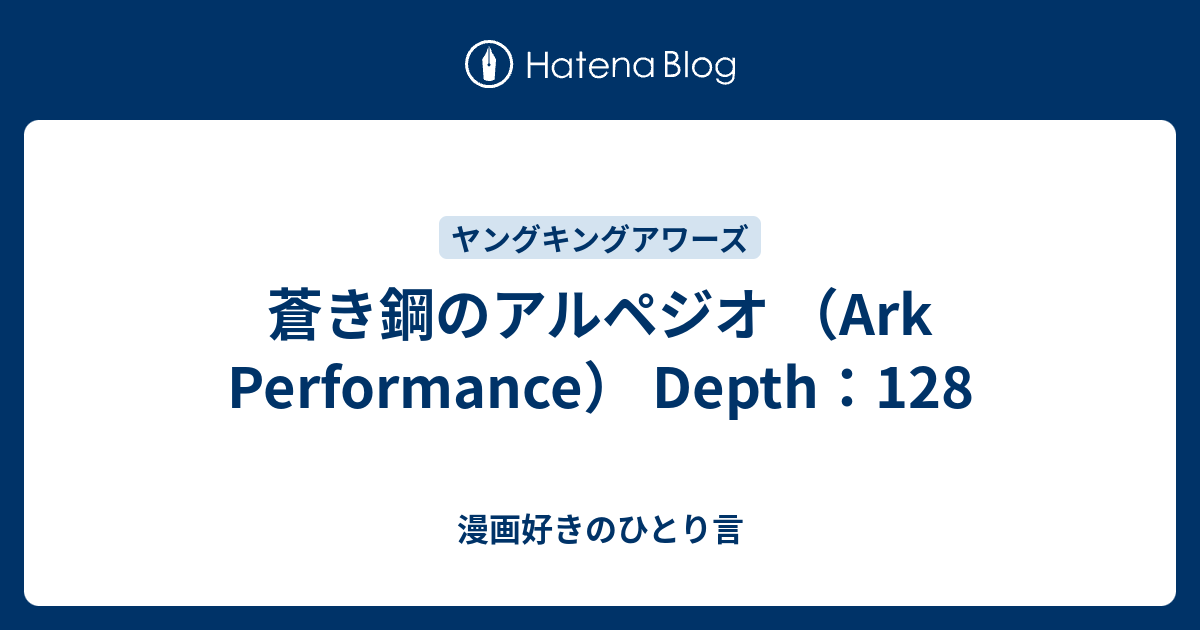 Hatena Blog

ヤングキングアワーズ

蒼き鋼のアルペジオ （Ark Performance） Depth：128

漫画好きのひとり言